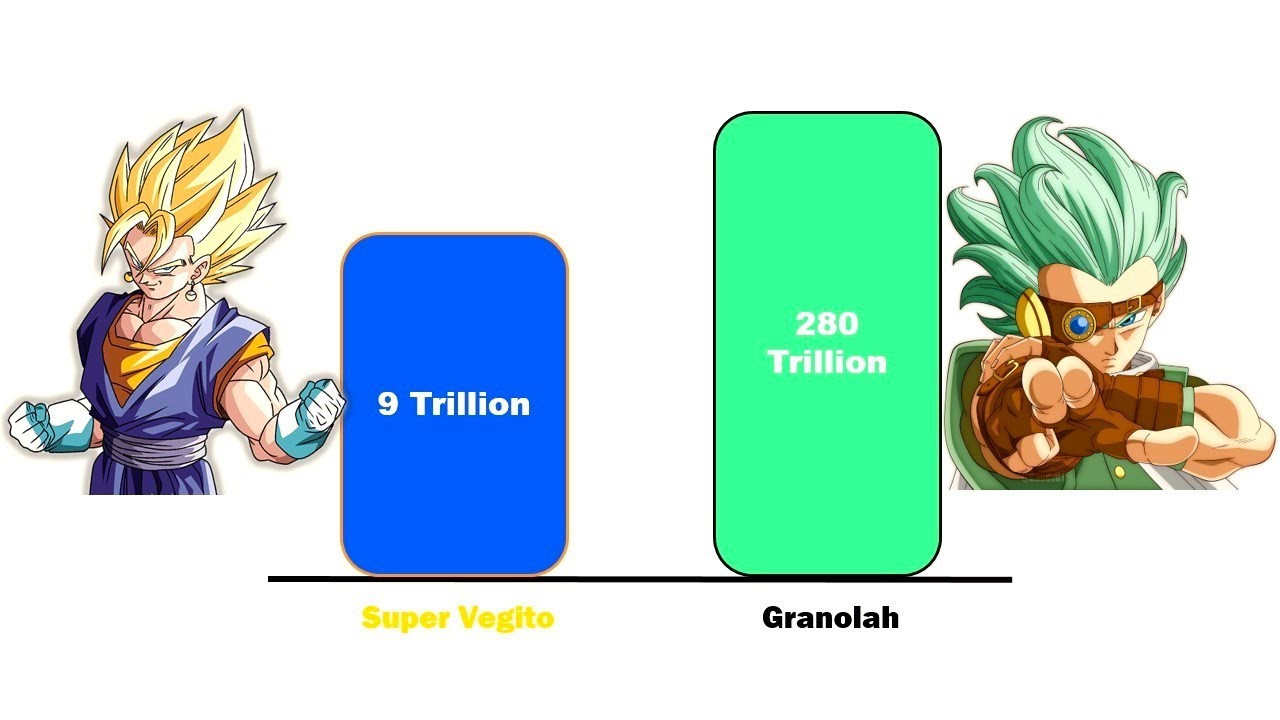 9 Trillion

280 Trillion

Super Vegito

Granolah